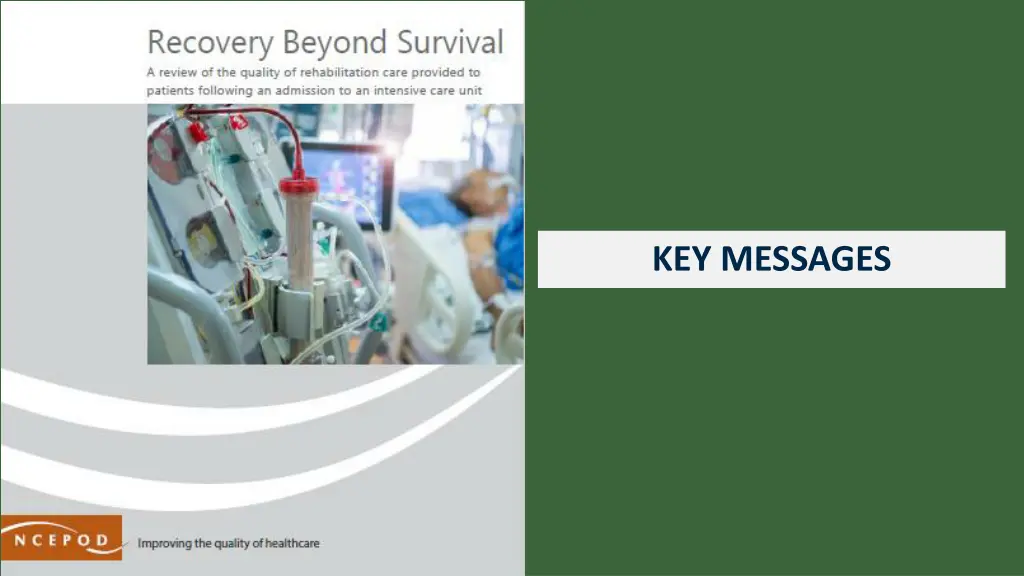 Recovery Beyond Survival

A review of the quality of rehabilitation care provided to patients following an admission to an intensive care unit

NCEPOD

Improving the quality of healthcare

KEY MESSAGES